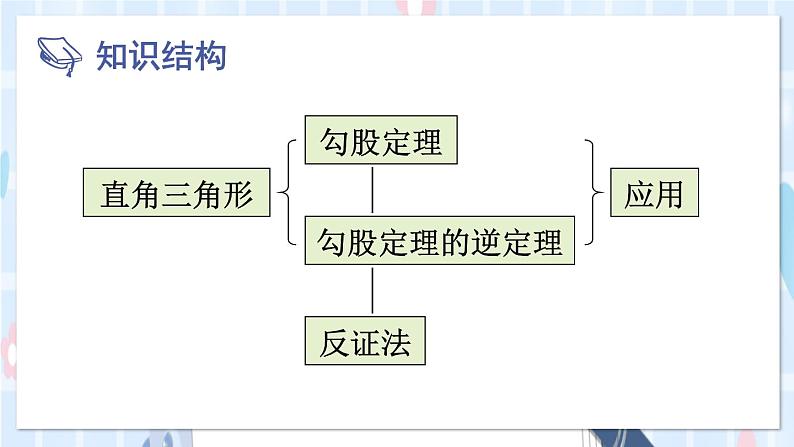 知识结构

直角三角形

勾股定理

勾股定理的逆定理

应用

反证法